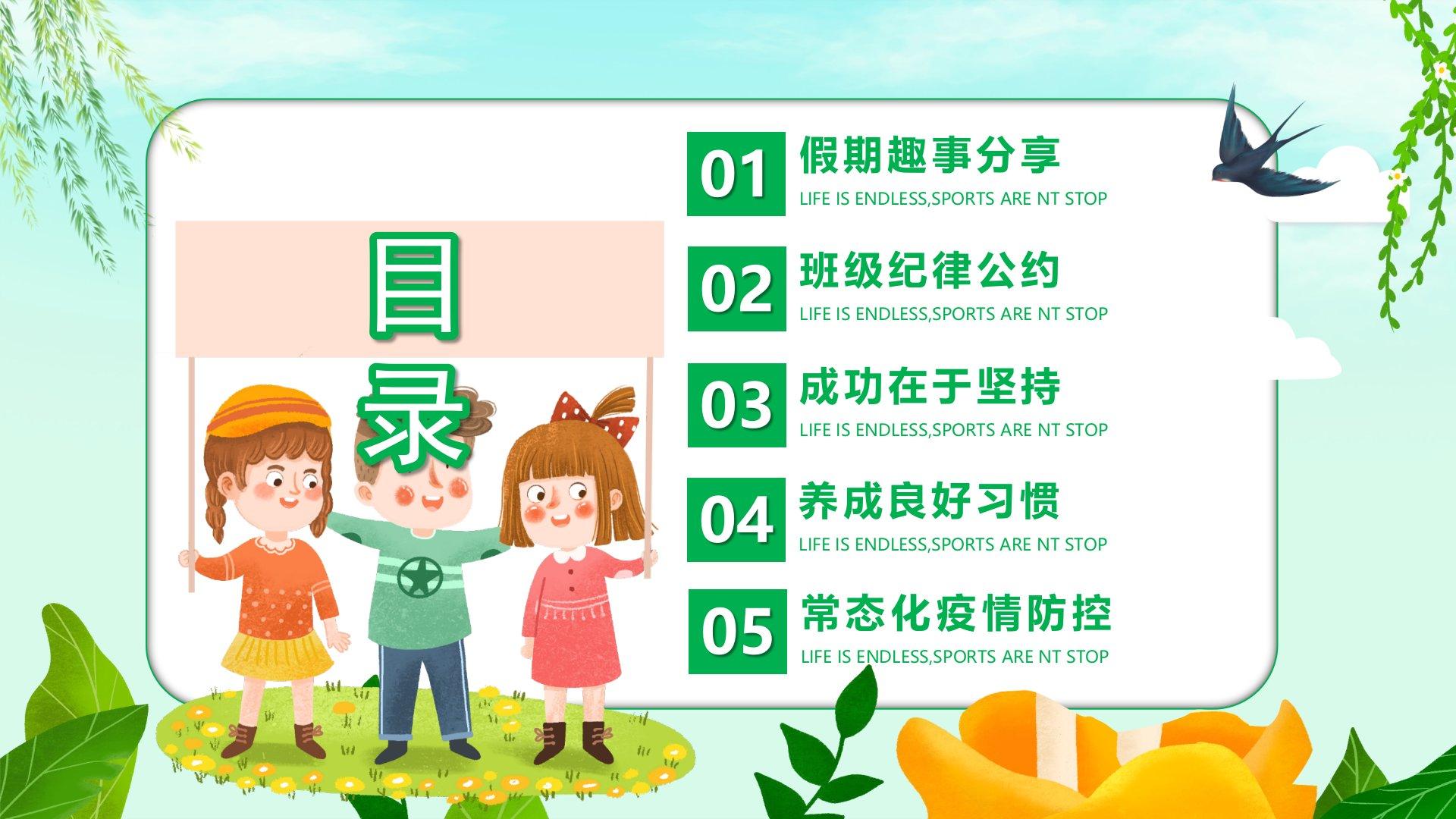 目录

01 假期趣事分享
LIFE IS ENDLESS,SPORTS ARE NT STOP

02 班级纪律公约
LIFE IS ENDLESS,SPORTS ARE NT STOP

03 成功在于坚持
LIFE IS ENDLESS,SPORTS ARE NT STOP

04 养成良好习惯
LIFE IS ENDLESS,SPORTS ARE NT STOP

05 常态化疫情防控
LIFE IS ENDLESS,SPORTS ARE NT STOP